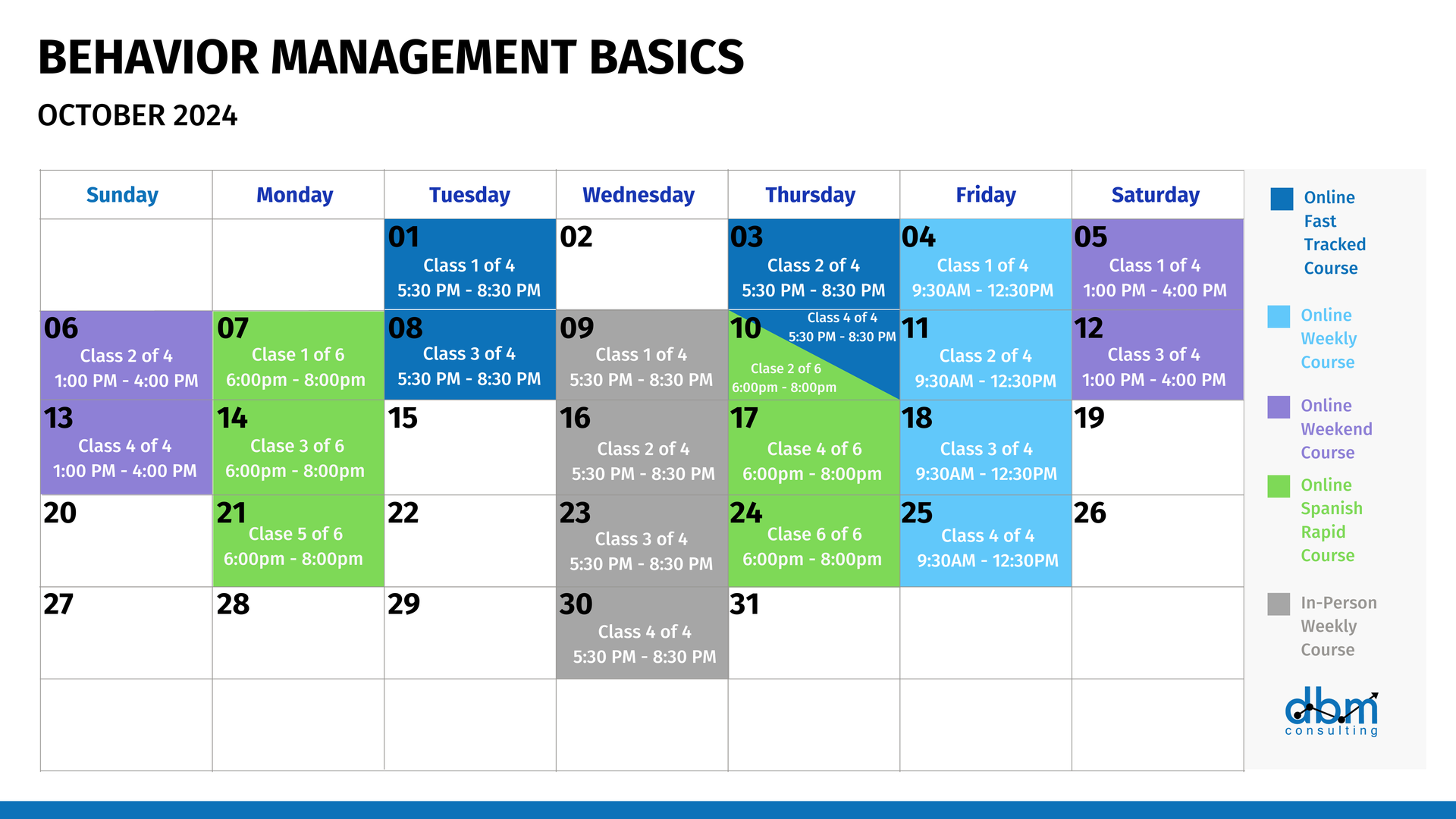 BEHAVIOR MANAGEMENT BASICS

OCTOBER 2024

| Sunday | Monday | Tuesday | Wednesday | Thursday | Friday | Saturday |
|---|---|---|---|---|---|---|
| | | 01 Class 1 of 4 5:30 PM - 8:30 PM | 02 | 03 Class 2 of 4 5:30 PM - 8:30 PM | 04 Class 1 of 4 9:30AM - 12:30PM | 05 Class 1 of 4 1:00 PM - 4:00 PM |
| 06 Class 2 of 4 1:00 PM - 4:00 PM | 07 Clase 1 of 6 6:00pm - 8:00pm | 08 Class 3 of 4 5:30 PM - 8:30 PM | 09 Class 1 of 4 5:30 PM - 8:30 PM | 10 Class 4 of 4 5:30 PM - 8:30 PM Clase 2 of 6 6:00pm - 8:00pm | 11 Class 2 of 4 9:30AM - 12:30PM | 12 Class 3 of 4 1:00 PM - 4:00 PM |
| 13 Class 4 of 4 1:00 PM - 4:00 PM | 14 Clase 3 of 6 6:00pm - 8:00pm | 15 | 16 Class 2 of 4 5:30 PM - 8:30 PM | 17 Clase 4 of 6 6:00pm - 8:00pm | 18 Class 3 of 4 9:30AM - 12:30PM | 19 |
| 20 | 21 Clase 5 of 6 6:00pm - 8:00pm | 22 | 23 Class 3 of 4 5:30 PM - 8:30 PM | 24 Clase 6 of 6 6:00pm - 8:00pm | 25 Class 4 of 4 9:30AM - 12:30PM | 26 |
| 27 | 28 | 29 | 30 Class 4 of 4 5:30 PM - 8:30 PM | 31 | | |
| | | | | | | |

Online Fast Tracked Course

Online Weekly Course

Online Weekend Course

Online Spanish Rapid Course

In-Person Weekly Course

dbm consulting